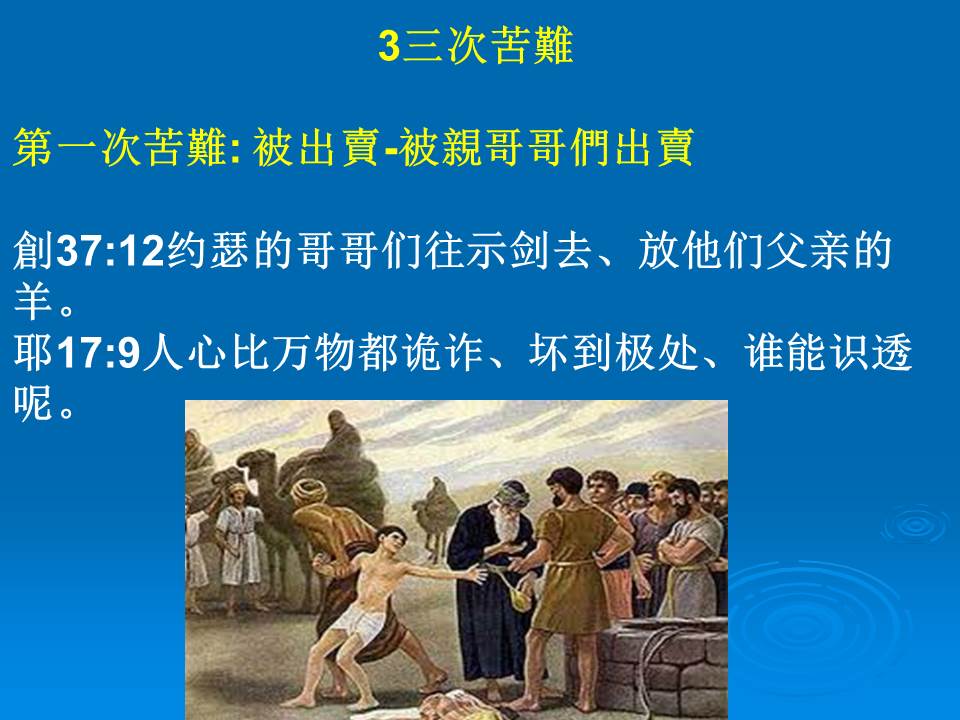 3三次苦難

第一次苦難: 被出賣-被親哥哥們出賣

創37:12约瑟的哥哥们往示剑去、放他们父亲的羊。
耶17:9人心比万物都诡诈、坏到极处、谁能识透呢。